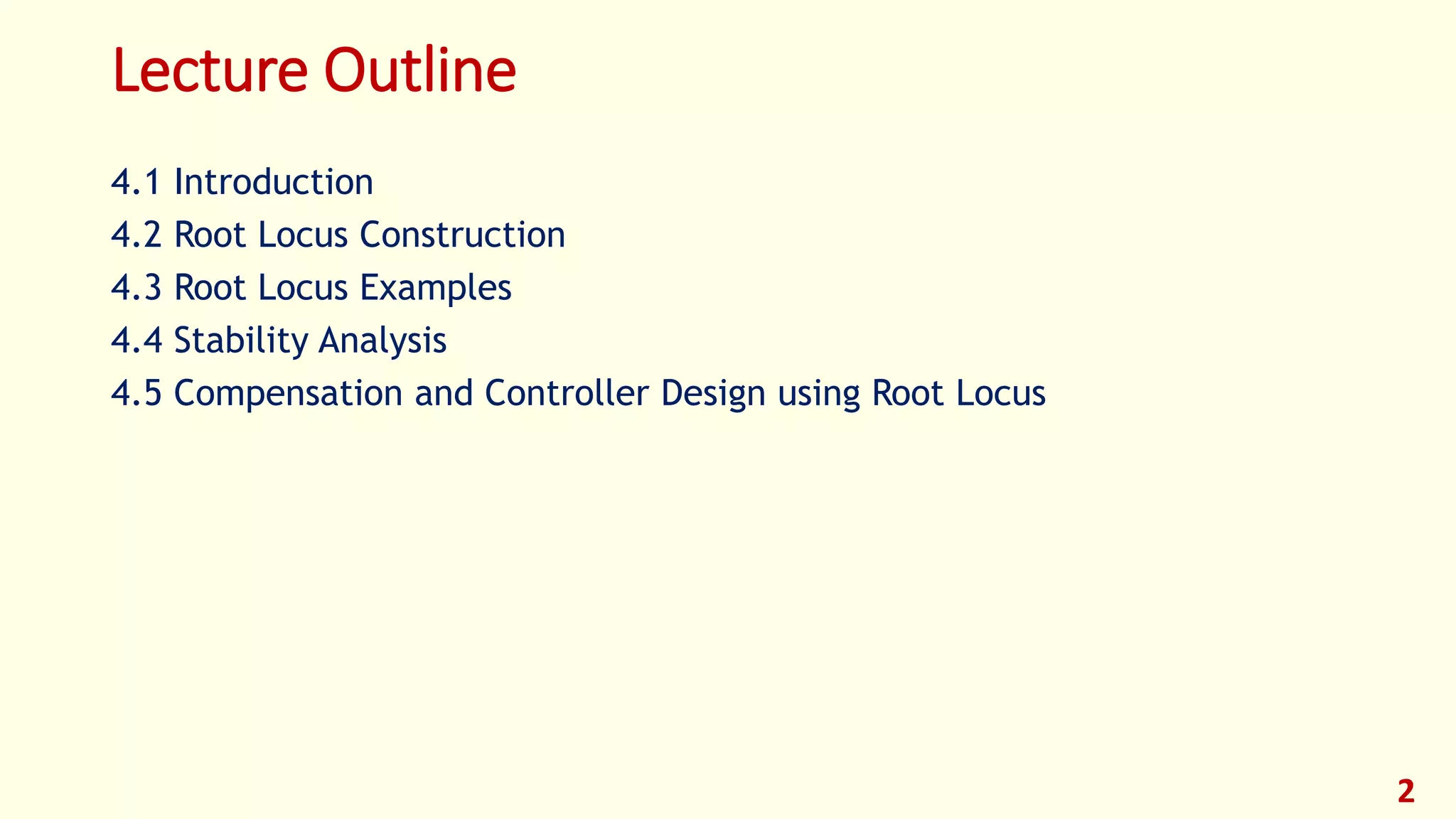 Lecture Outline

4.1 Introduction
4.2 Root Locus Construction
4.3 Root Locus Examples
4.4 Stability Analysis
4.5 Compensation and Controller Design using Root Locus

2